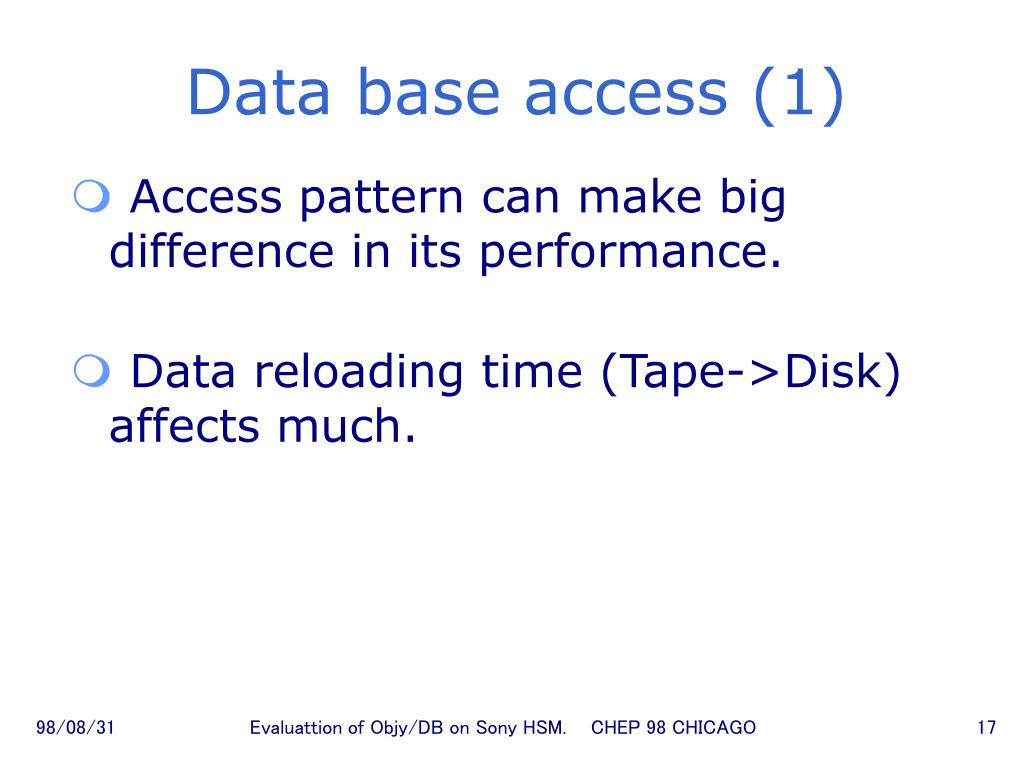 Data base access (1)

Access pattern can make big difference in its performance.

Data reloading time (Tape->Disk) affects much.

98/08/31 Evaluattion of Objy/DB on Sony HSM. CHEP 98 CHICAGO 17